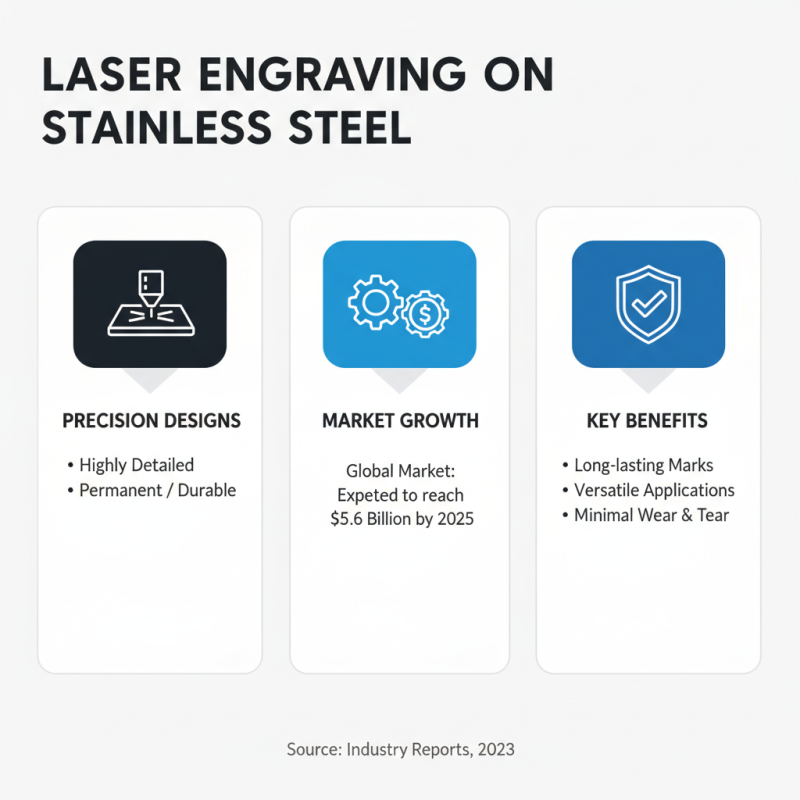 LASER ENGRAVING ON STAINLESS STEEL

PRECISION DESIGNS

• Highly Detailed
• Permanent / Durable

MARKET GROWTH

Global Market: Expeted to reach $5.6 Billion by 2025

KEY BENEFITS

• Long-lasting Marks
• Versatile Applications
• Minimal Wear & Tear

Source: Industry Reports, 2023